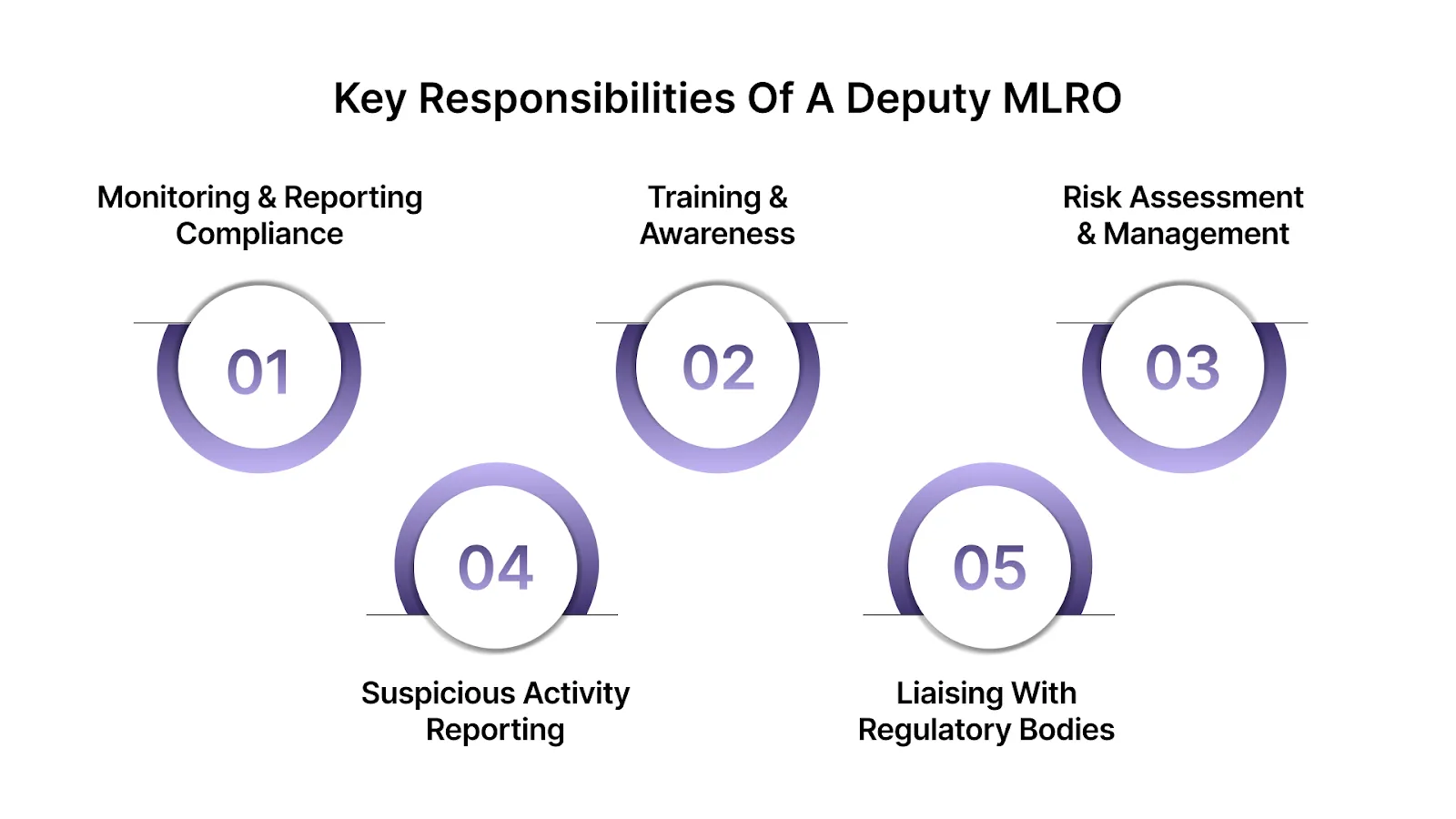 Key Responsibilities Of A Deputy MLRO

Monitoring & Reporting Compliance

01

Training & Awareness

02

Risk Assessment & Management

03

04

Suspicious Activity Reporting

05

Liaising With Regulatory Bodies